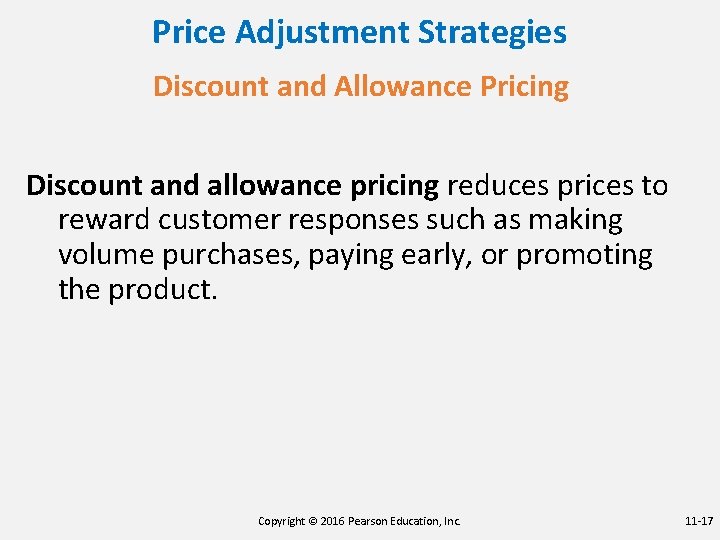 Price Adjustment Strategies

Discount and Allowance Pricing

Discount and allowance pricing reduces prices to reward customer responses such as making volume purchases, paying early, or promoting the product.

Copyright © 2016 Pearson Education, Inc.

11-17